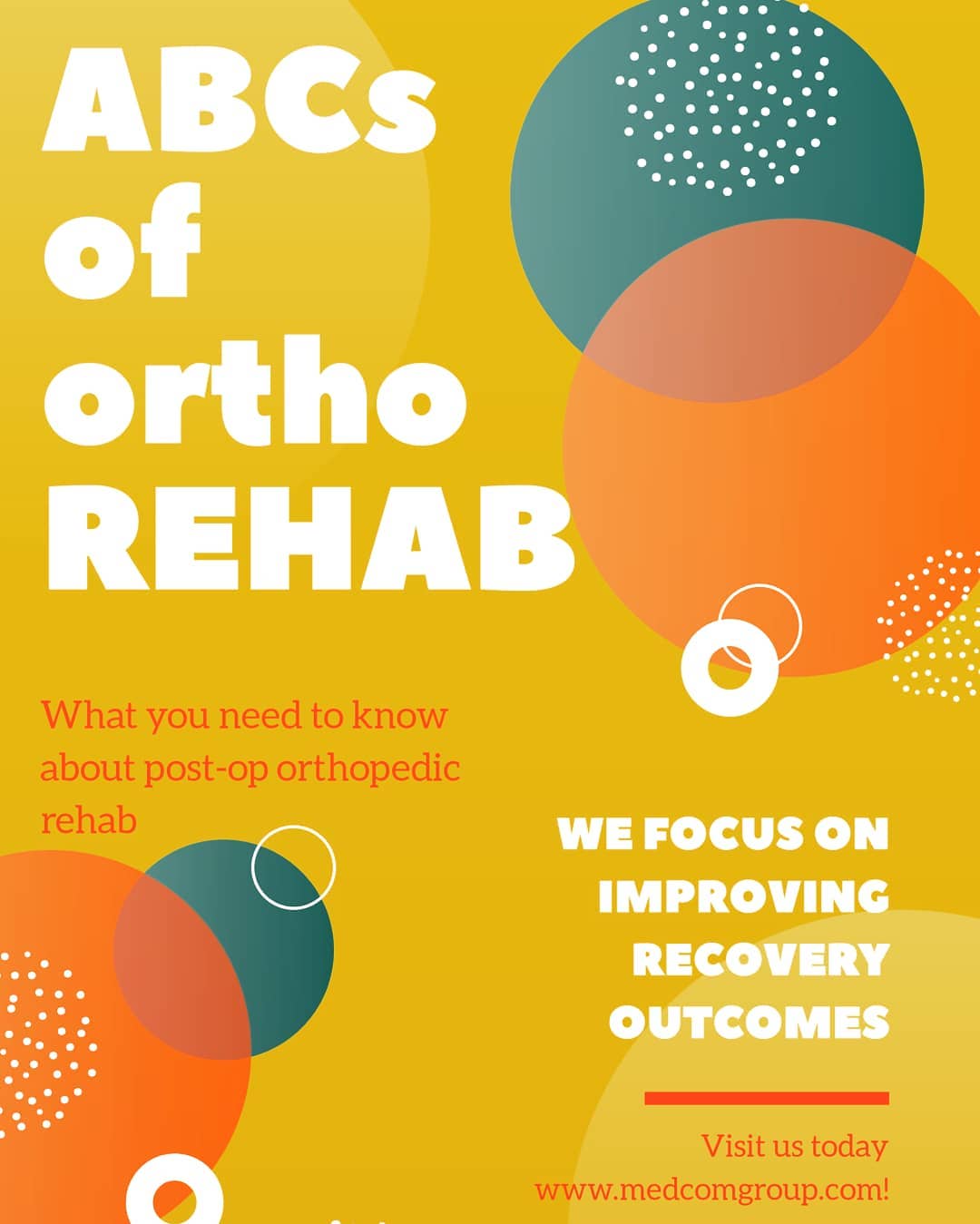 ABCs of ortho REHAB

What you need to know about post-op orthopedic rehab

WE FOCUS ON IMPROVING RECOVERY OUTCOMES

Visit us today www.medcomgroup.com!